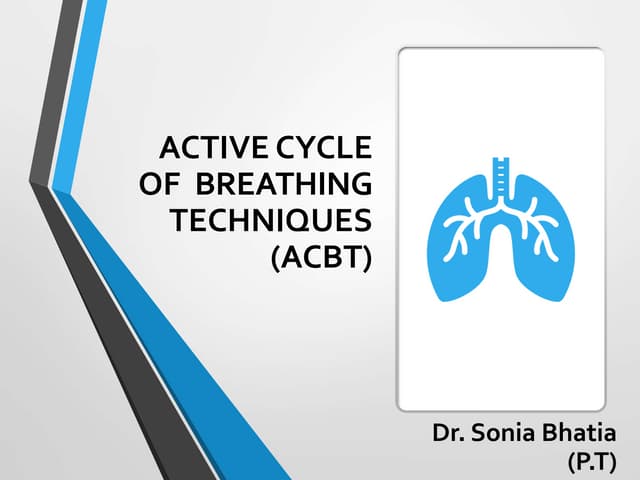 ACTIVE CYCLE OF BREATHING TECHNIQUES (ACBT)

Dr. Sonia Bhatia (P.T)